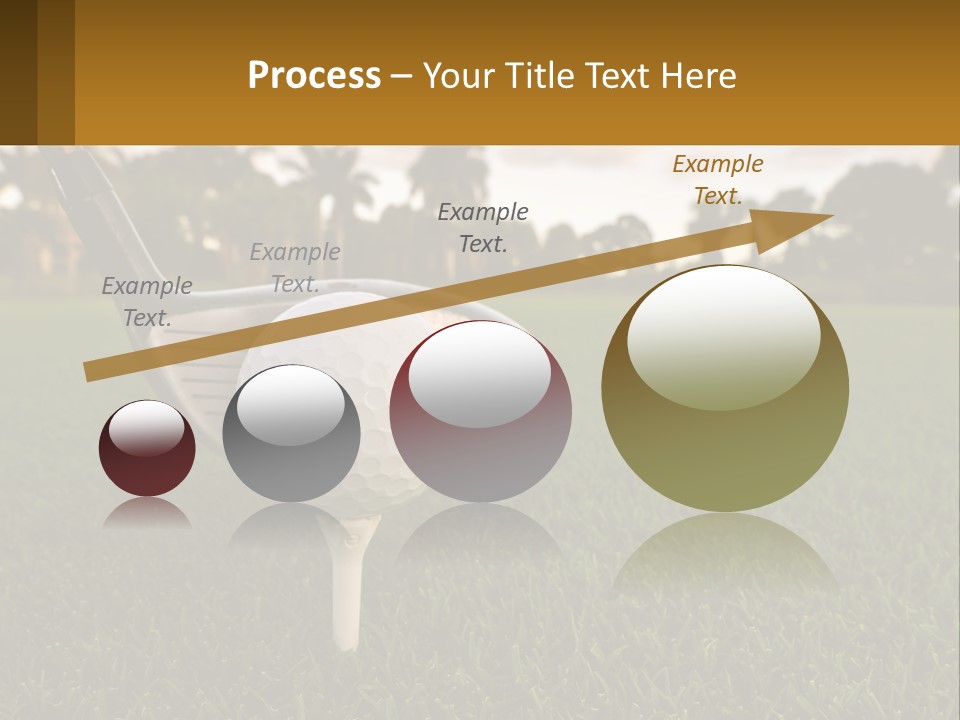 Process – Your Title Text Here

Example Text.

Example Text.

Example Text.

Example Text.